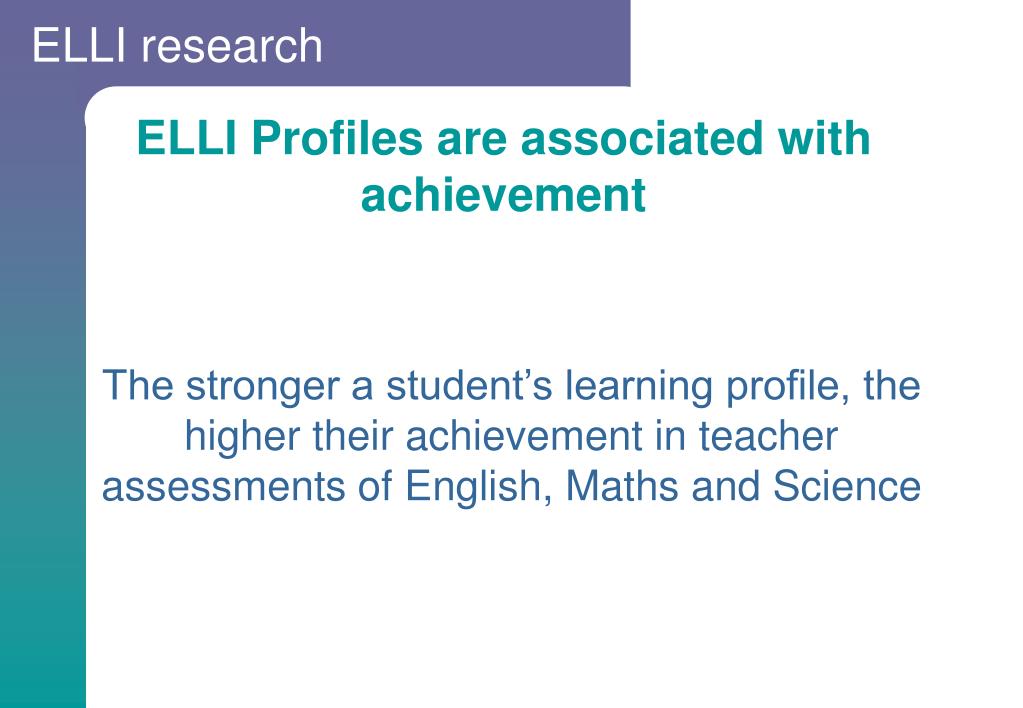 ELLI research

ELLI Profiles are associated with achievement

The stronger a student’s learning profile, the higher their achievement in teacher assessments of English, Maths and Science